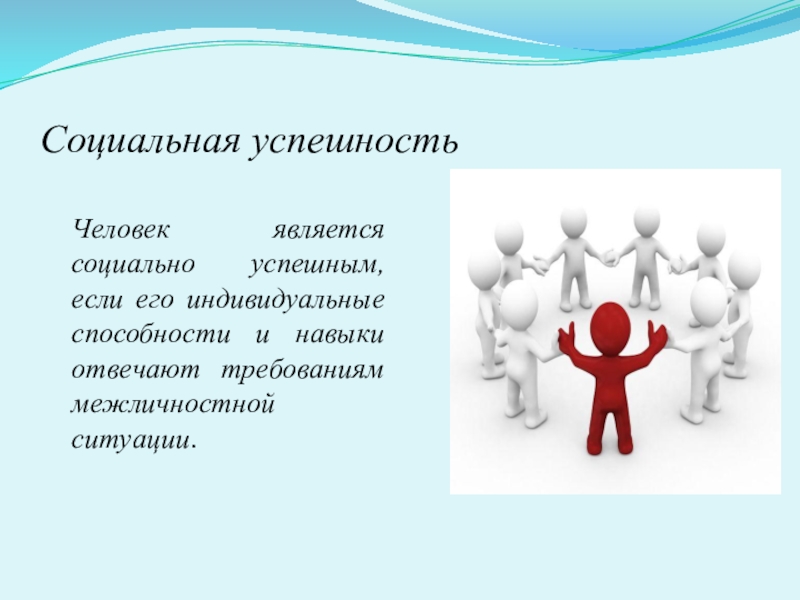 Социальная успешность

Человек является социально успешным, если его индивидуальные способности и навыки отвечают требованиям межличностной ситуации.